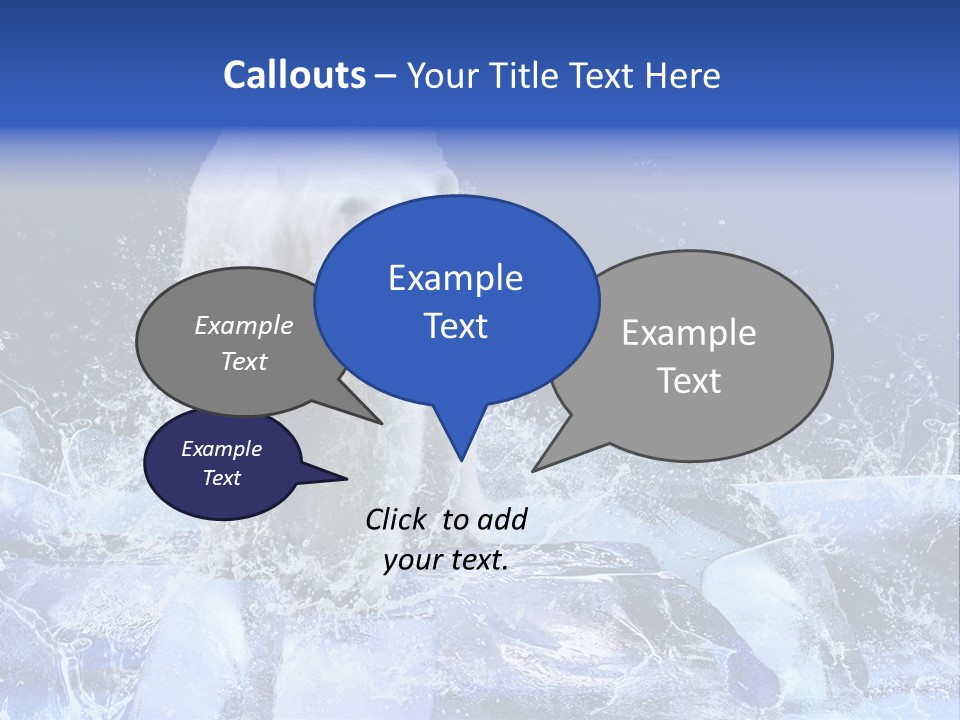 Callouts – Your Title Text Here

Example Text

Example Text

Example Text

Example Text

Click  to add your text.